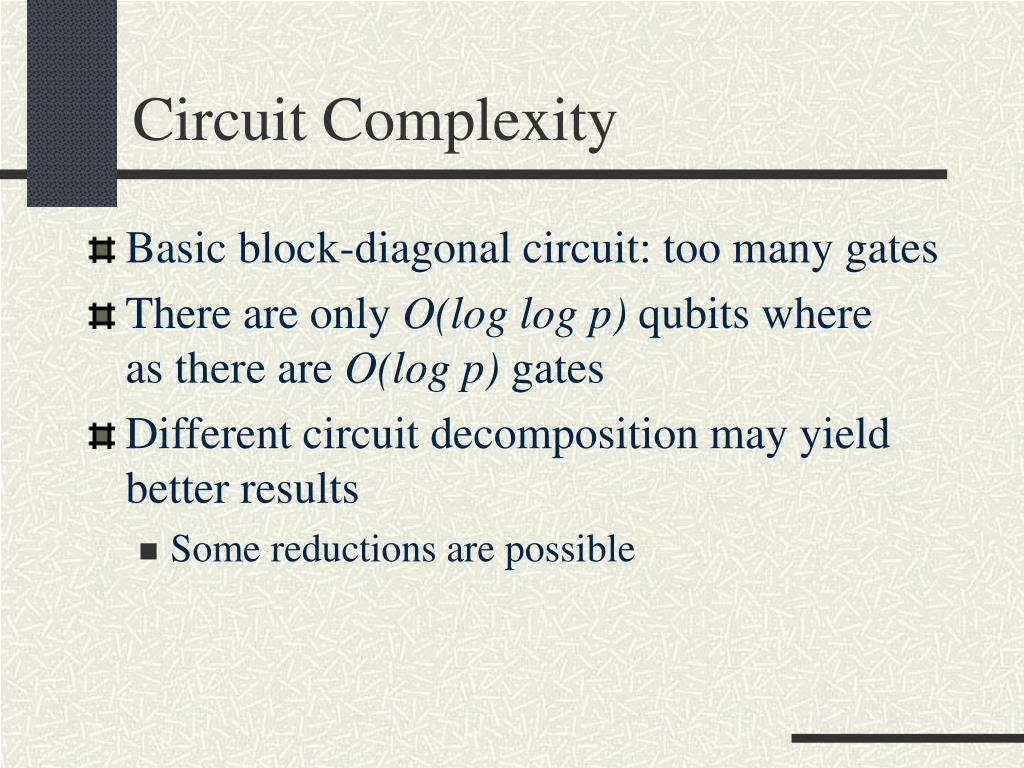 Circuit Complexity

Basic block-diagonal circuit: too many gates

There are only $O(\log \log p)$ qubits where as there are $O(\log p)$ gates

Different circuit decomposition may yield better results

Some reductions are possible